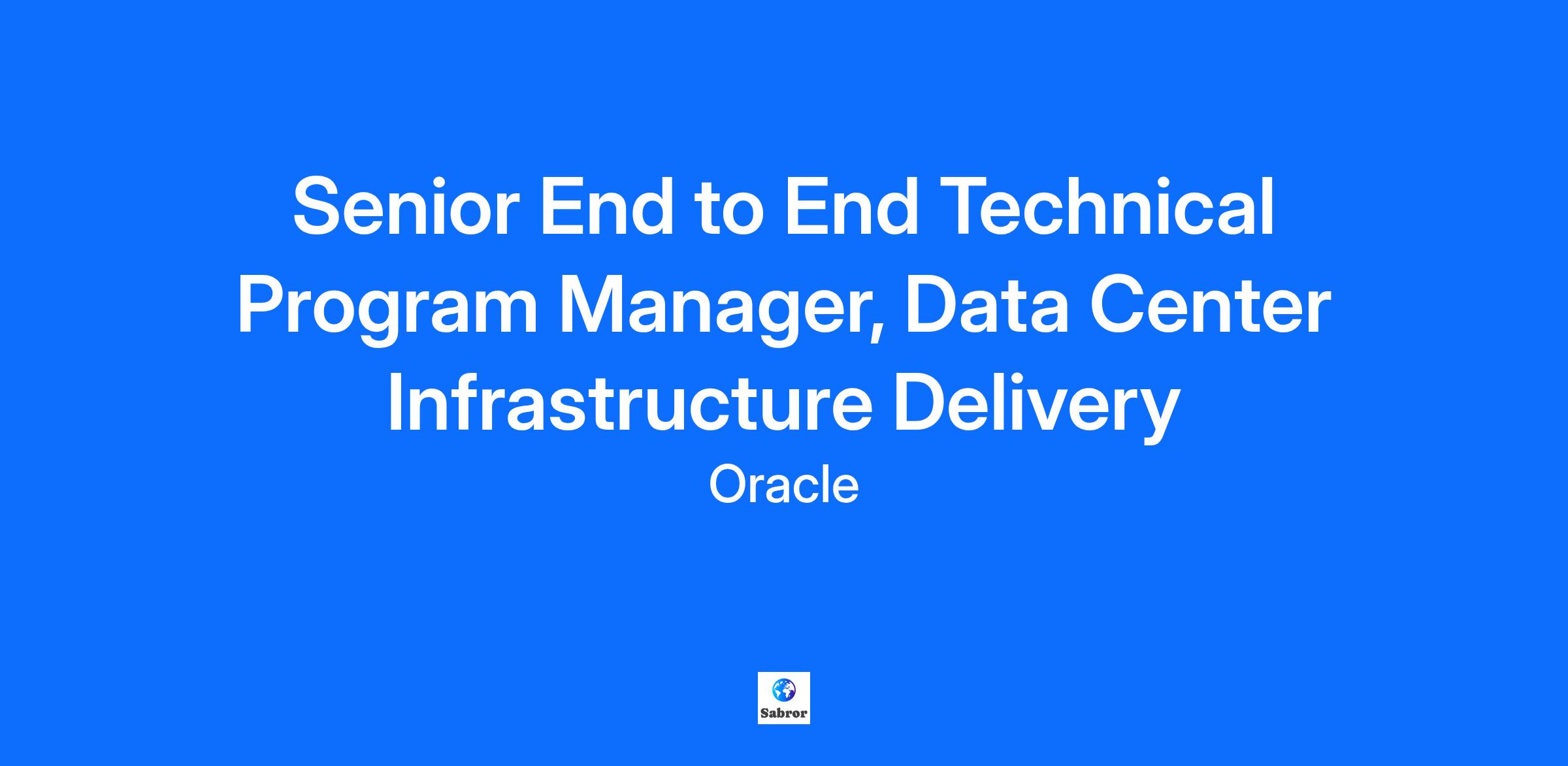 Senior End to End Technical Program Manager, Data Center Infrastructure Delivery

Oracle

Sabror